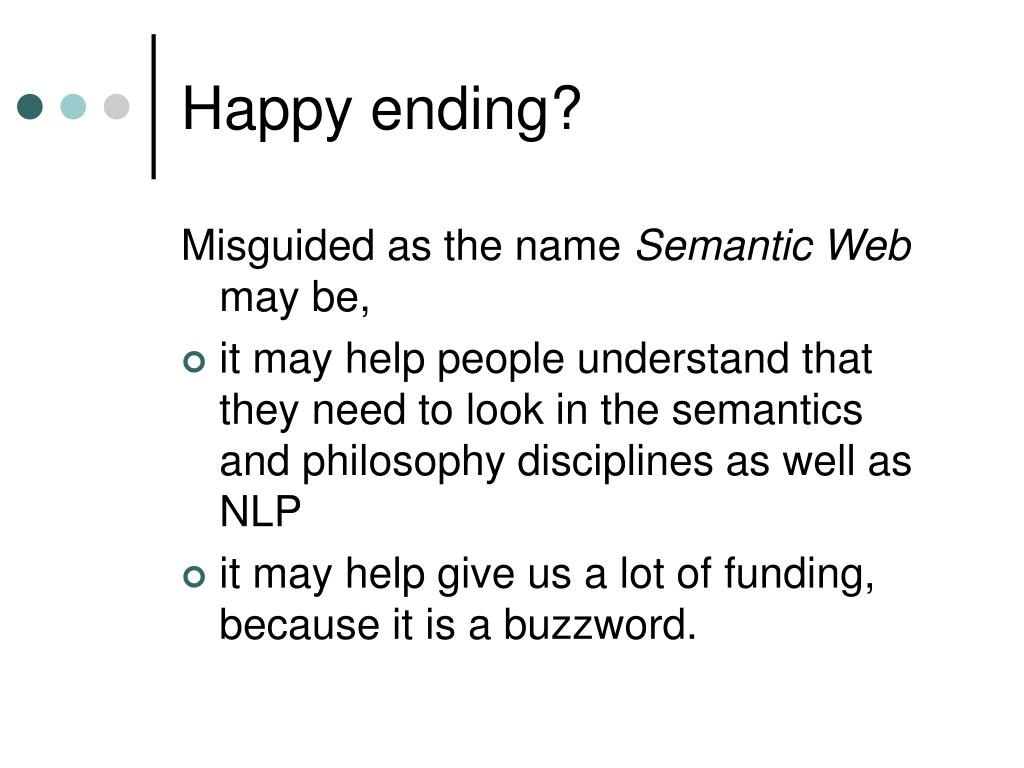 Happy ending?

Misguided as the name Semantic Web may be,

- it may help people understand that they need to look in the semantics and philosophy disciplines as well as NLP
- it may help give us a lot of funding, because it is a buzzword.